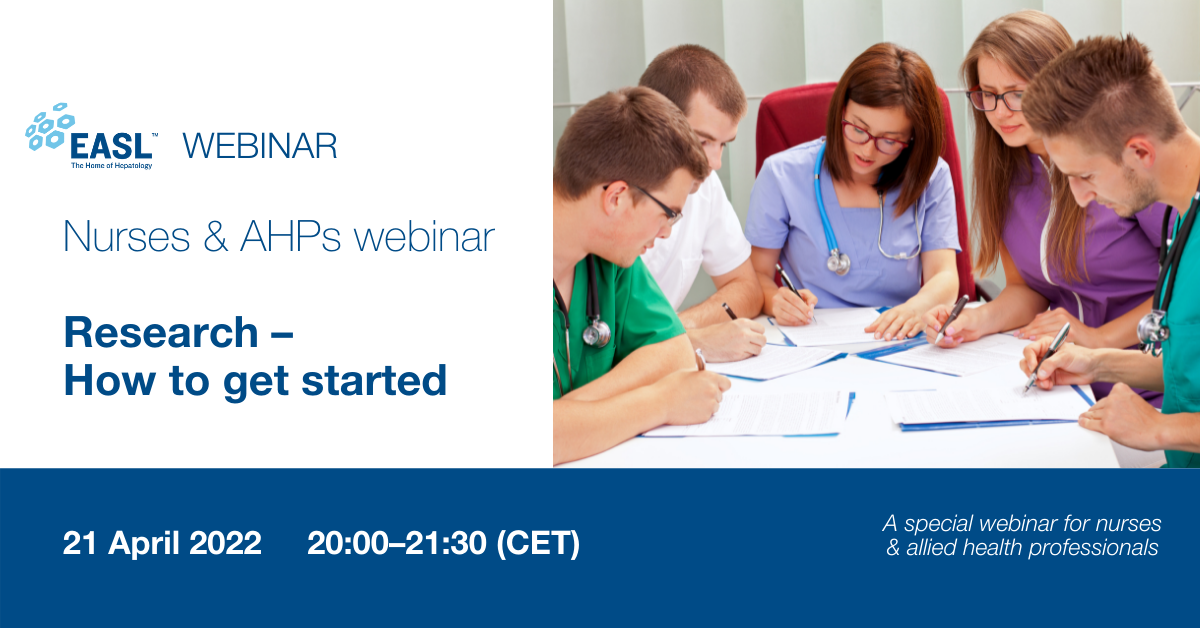 EASL™
The Home of Hepatology
WEBINAR

Nurses & AHPs webinar

Research – How to get started

21 April 2022 20:00–21:30 (CET)

A special webinar for nurses & allied health professionals